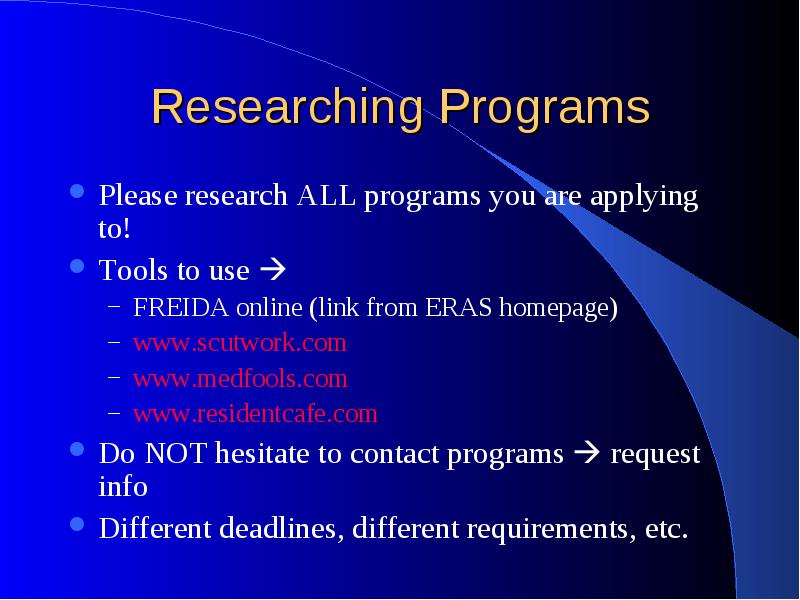 Researching Programs

- Please research ALL programs you are applying to!
- Tools to use →
  – FREIDA online (link from ERAS homepage)
  – www.scutwork.com
  – www.medfools.com
  – www.residentcafe.com
- Do NOT hesitate to contact programs → request info
- Different deadlines, different requirements, etc.